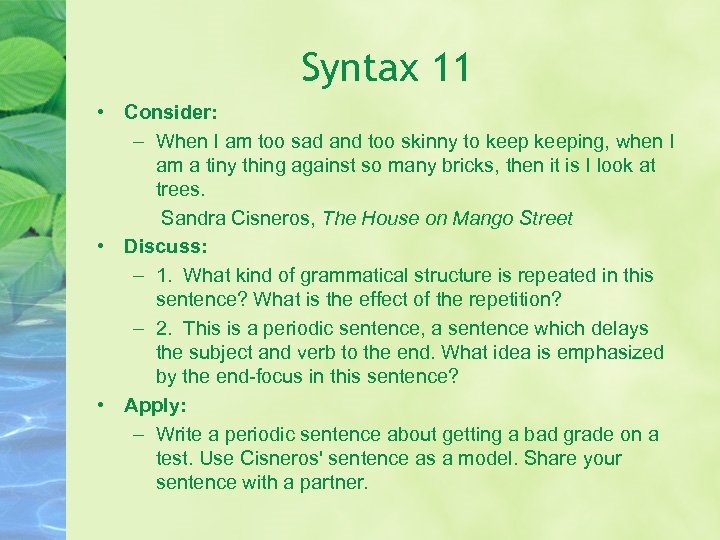 Syntax 11

• Consider:

– When I am too sad and too skinny to keep keeping, when I am a tiny thing against so many bricks, then it is I look at trees.

Sandra Cisneros, The House on Mango Street

• Discuss:

– 1. What kind of grammatical structure is repeated in this sentence? What is the effect of the repetition?

– 2. This is a periodic sentence, a sentence which delays the subject and verb to the end. What idea is emphasized by the end-focus in this sentence?

• Apply:

– Write a periodic sentence about getting a bad grade on a test. Use Cisneros' sentence as a model. Share your sentence with a partner.